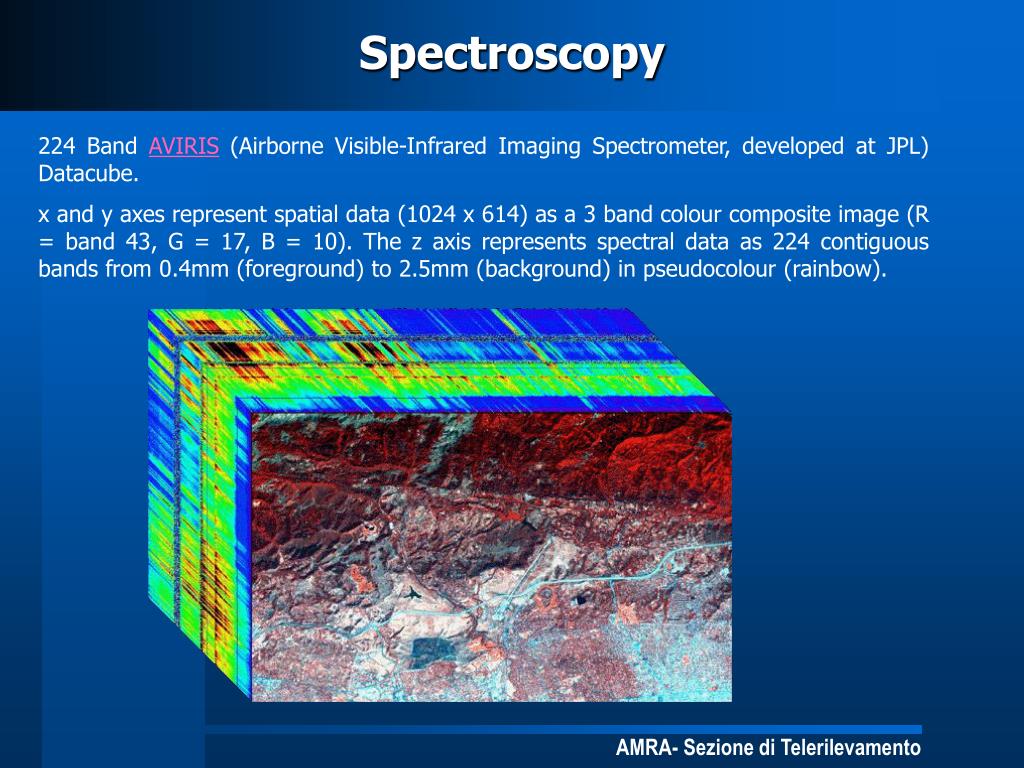 Spectroscopy

224 Band AVIRIS (Airborne Visible-Infrared Imaging Spectrometer, developed at JPL) Datacube.

x and y axes represent spatial data (1024 x 614) as a 3 band colour composite image (R = band 43, G = 17, B = 10). The z axis represents spectral data as 224 contiguous bands from 0.4mm (foreground) to 2.5mm (background) in pseudocolour (rainbow).

AMRA- Sezione di Telerilevamento